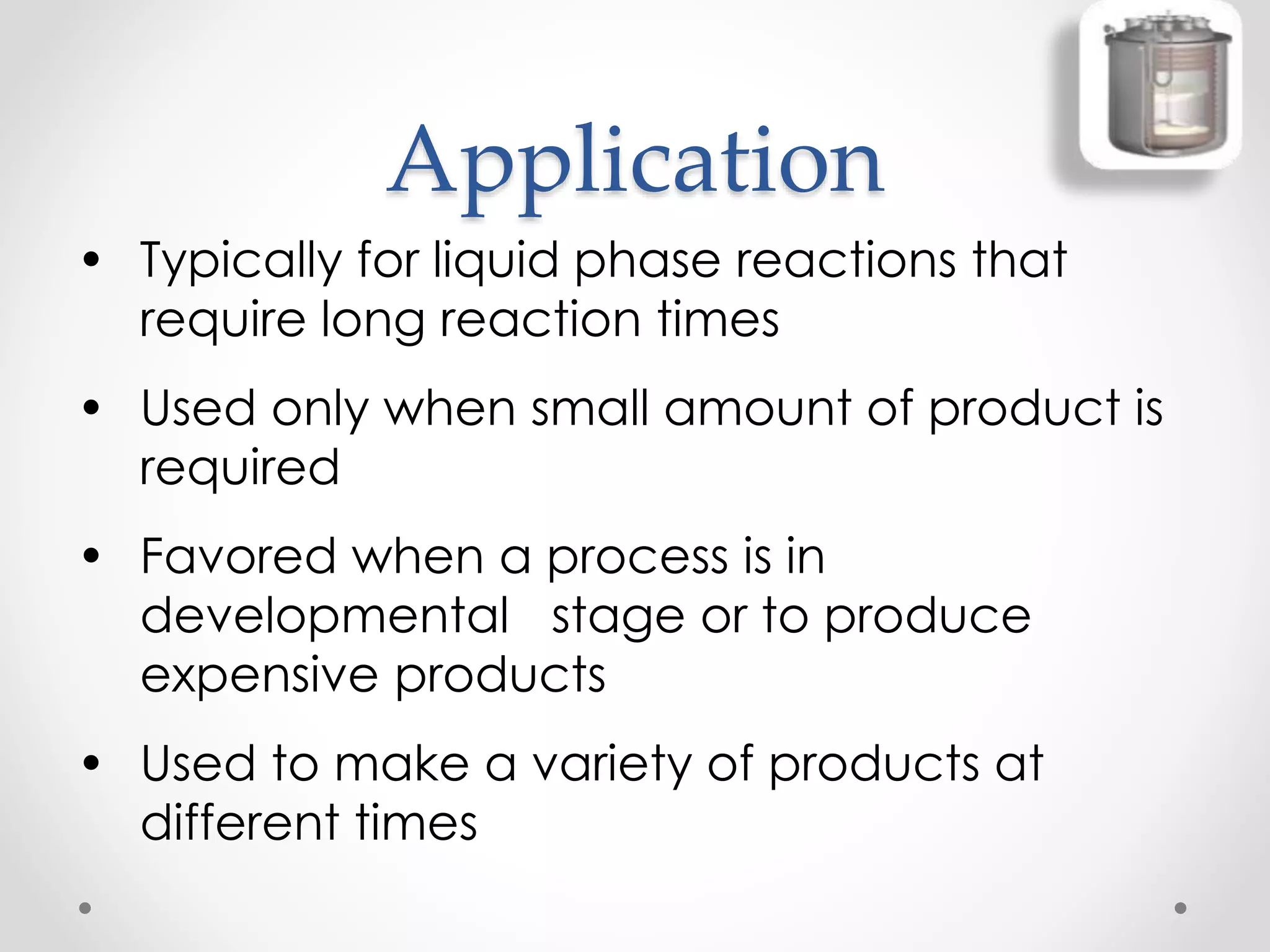 Application

• Typically for liquid phase reactions that require long reaction times

• Used only when small amount of product is required

• Favored when a process is in developmental stage or to produce expensive products

• Used to make a variety of products at different times